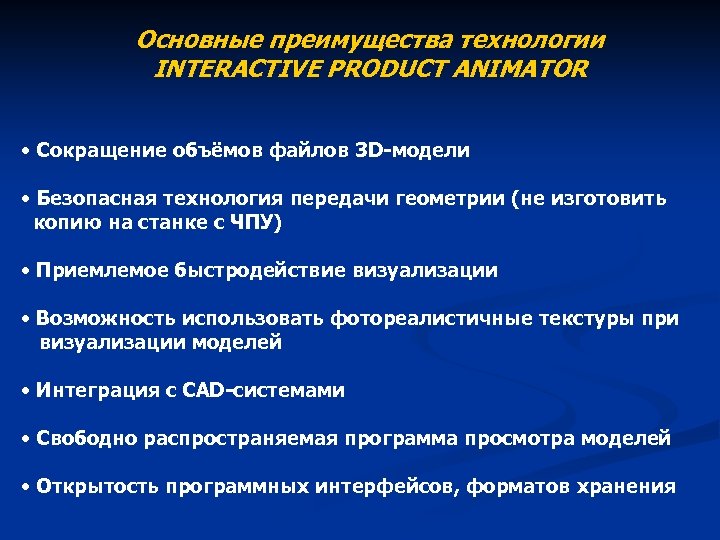 Основные преимущества технологии INTERACTIVE PRODUCT ANIMATOR

• Сокращение объёмов файлов 3D-модели

• Безопасная технология передачи геометрии (не изготовить копию на станке с ЧПУ)

• Приемлемое быстродействие визуализации

• Возможность использовать фотореалистичные текстуры при визуализации моделей

• Интеграция с CAD-системами

• Свободно распространяемая программа просмотра моделей

• Открытость программных интерфейсов, форматов хранения